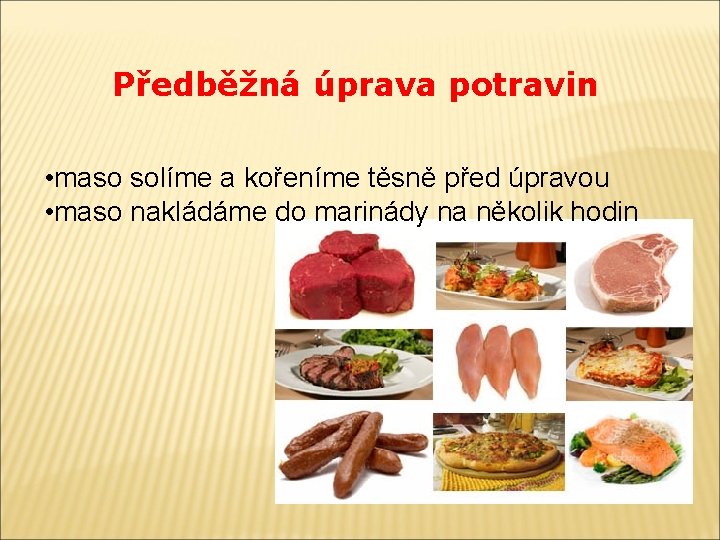 Předběžná úprava potravin

•maso solíme a kořeníme těsně před úpravou
•maso nakládáme do marinády na několik hodin